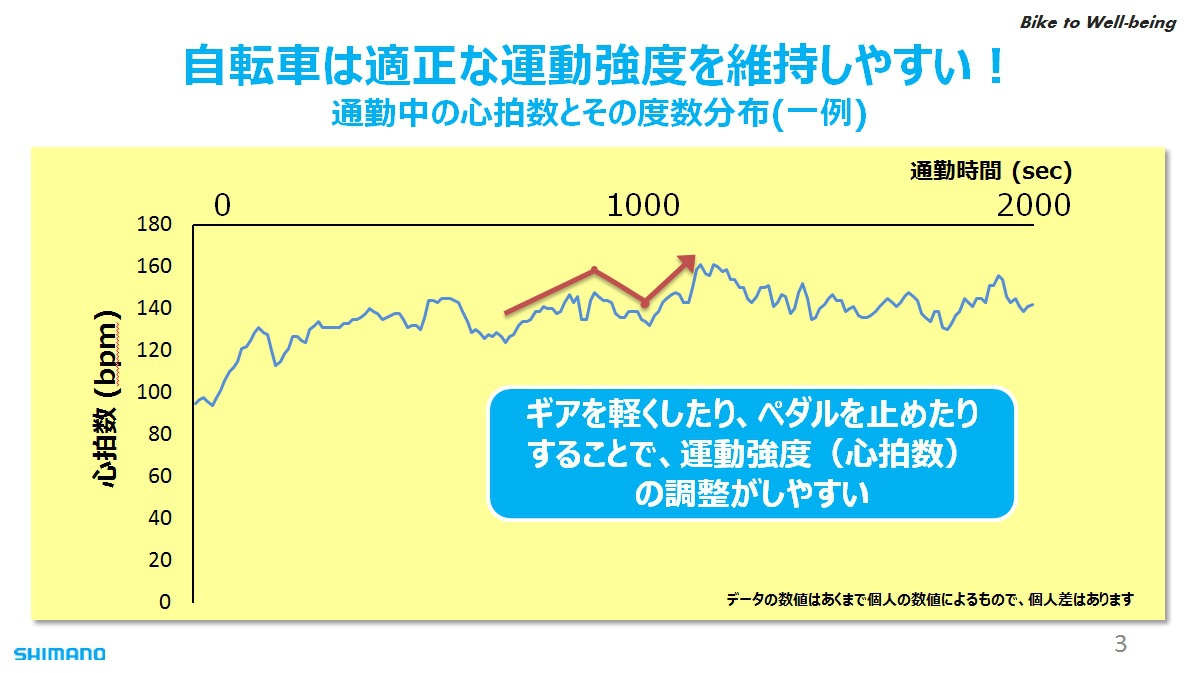 Bike to Well-being

自転車は適正な運動強度を維持しやすい！
通勤中の心拍数とその度数分布(一例)

通勤時間 (sec)

0
1000
2000

心拍数 (bpm)

180
160
140
120
100
80
60
40
20
0

ギアを軽くしたり、ペダルを止めたりすることで、運動強度（心拍数）の調整がしやすい

データの数値はあくまで個人の数値によるもので、個人差はあります

SHIMANO

3